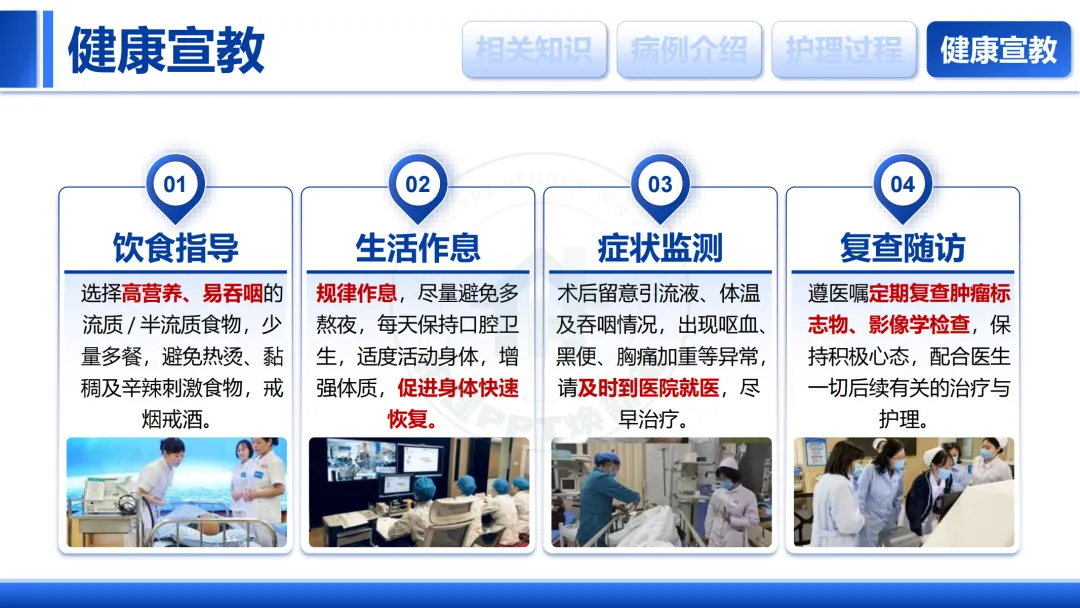 健康宣教

相关知识 病例介绍 护理过程 健康宣教

01
饮食指导
选择高营养、易吞咽的流质 / 半流质食物，少量多餐，避免热烫、黏稠及辛辣刺激食物，戒烟戒酒。

02
生活作息
规律作息，尽量避免多熬夜，每天保持口腔卫生，适度活动身体，增强体质，促进身体快速恢复。

03
症状监测
术后留意引流液、体温及吞咽情况，出现呕血、黑便、胸痛加重等异常，请及时到医院就医，尽早治疗。

04
复查随访
遵医嘱定期复查肿瘤标志物、影像学检查，保持积极心态，配合医生一切后续有关的治疗与护理。